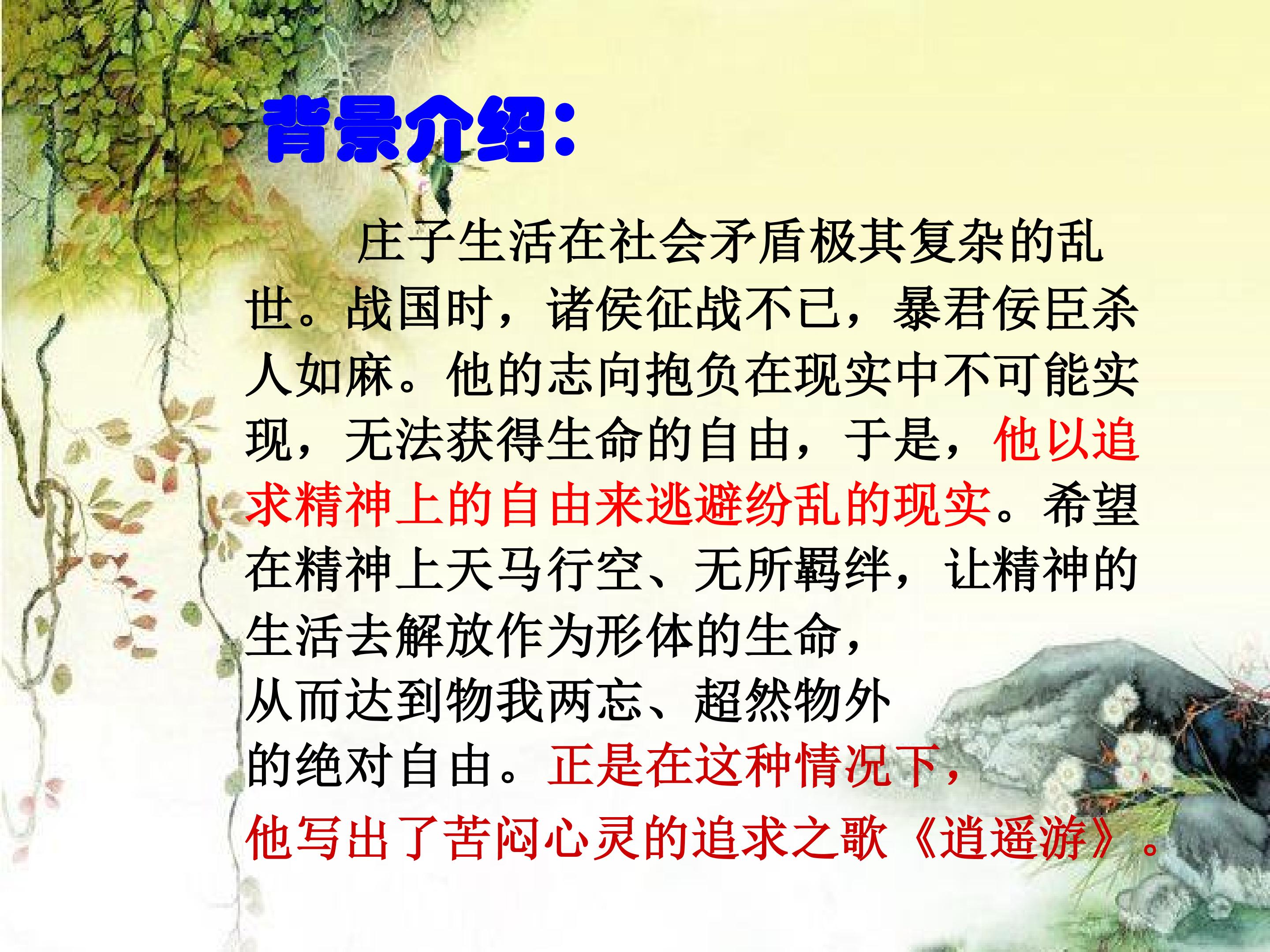 背景介绍：

庄子生活在社会矛盾极其复杂的乱世。战国时，诸侯征战不已，暴君佞臣杀人如麻。他的志向抱负在现实中不可能实现，无法获得生命的自由，于是，他以追求精神上的自由来逃避纷乱的现实。希望在精神上天马行空、无所羁绊，让精神的生活去解放作为形体的生命，从而达到物我两忘、超然物外的绝对自由。正是在这种情况下，他写出了苦闷心灵的追求之歌《逍遥游》。